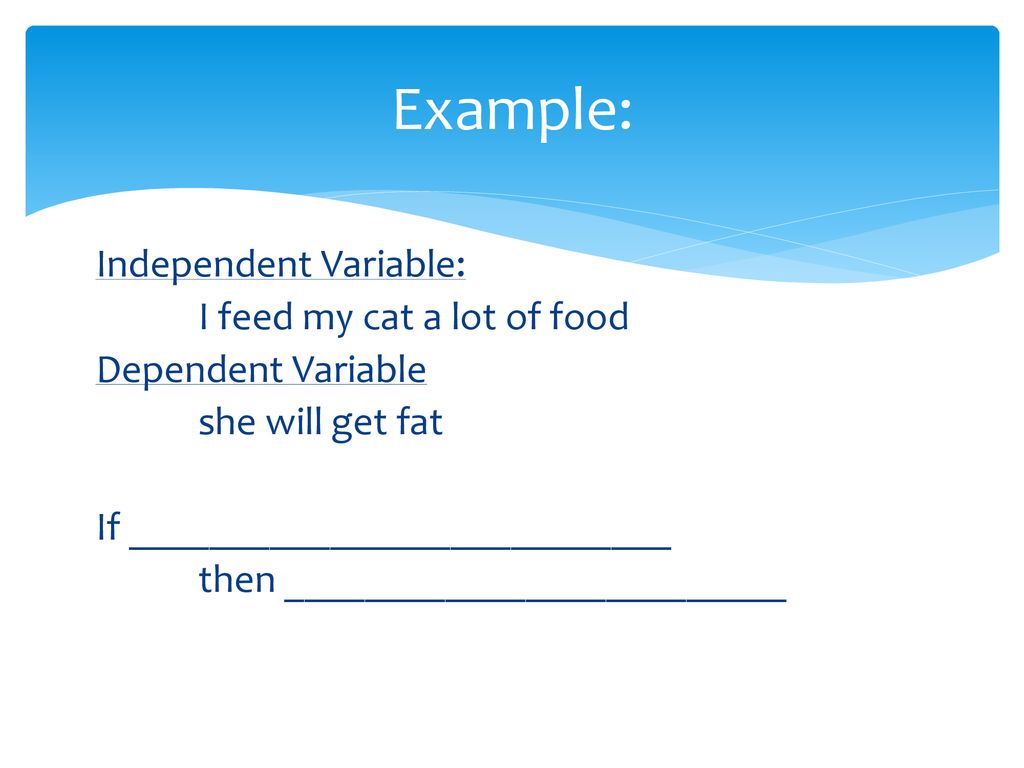 Example:

Independent Variable:
I feed my cat a lot of food
Dependent Variable
she will get fat

If ____________________________
then __________________________